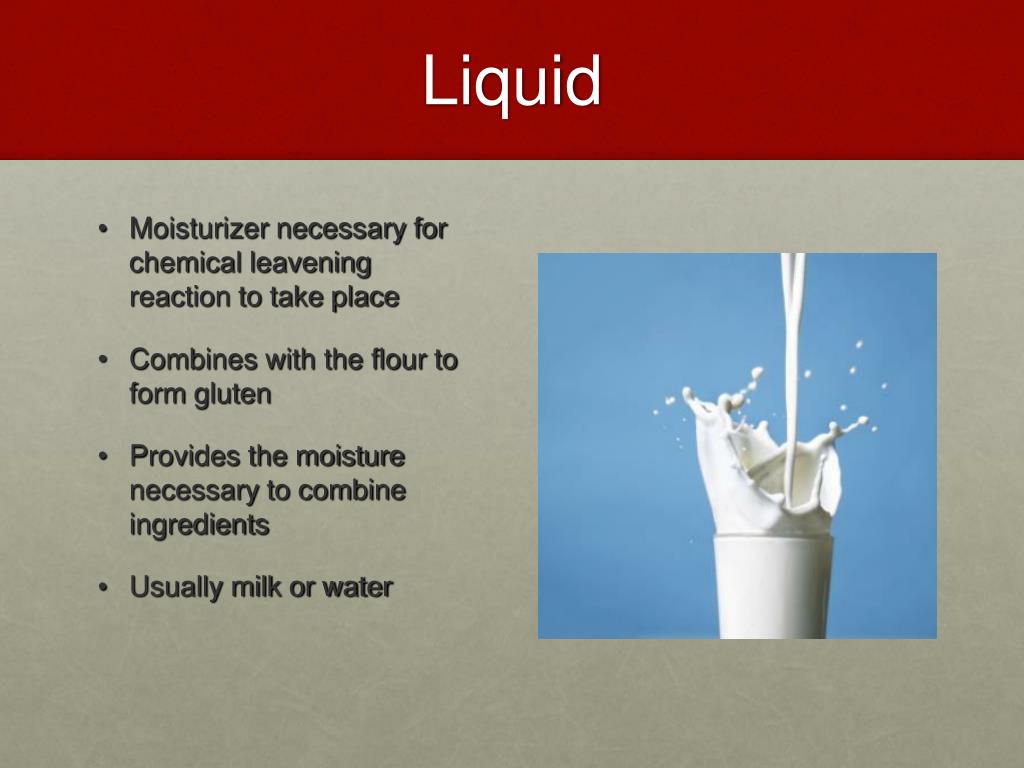 Liquid

• Moisturizer necessary for chemical leavening reaction to take place

• Combines with the flour to form gluten

• Provides the moisture necessary to combine ingredients

• Usually milk or water